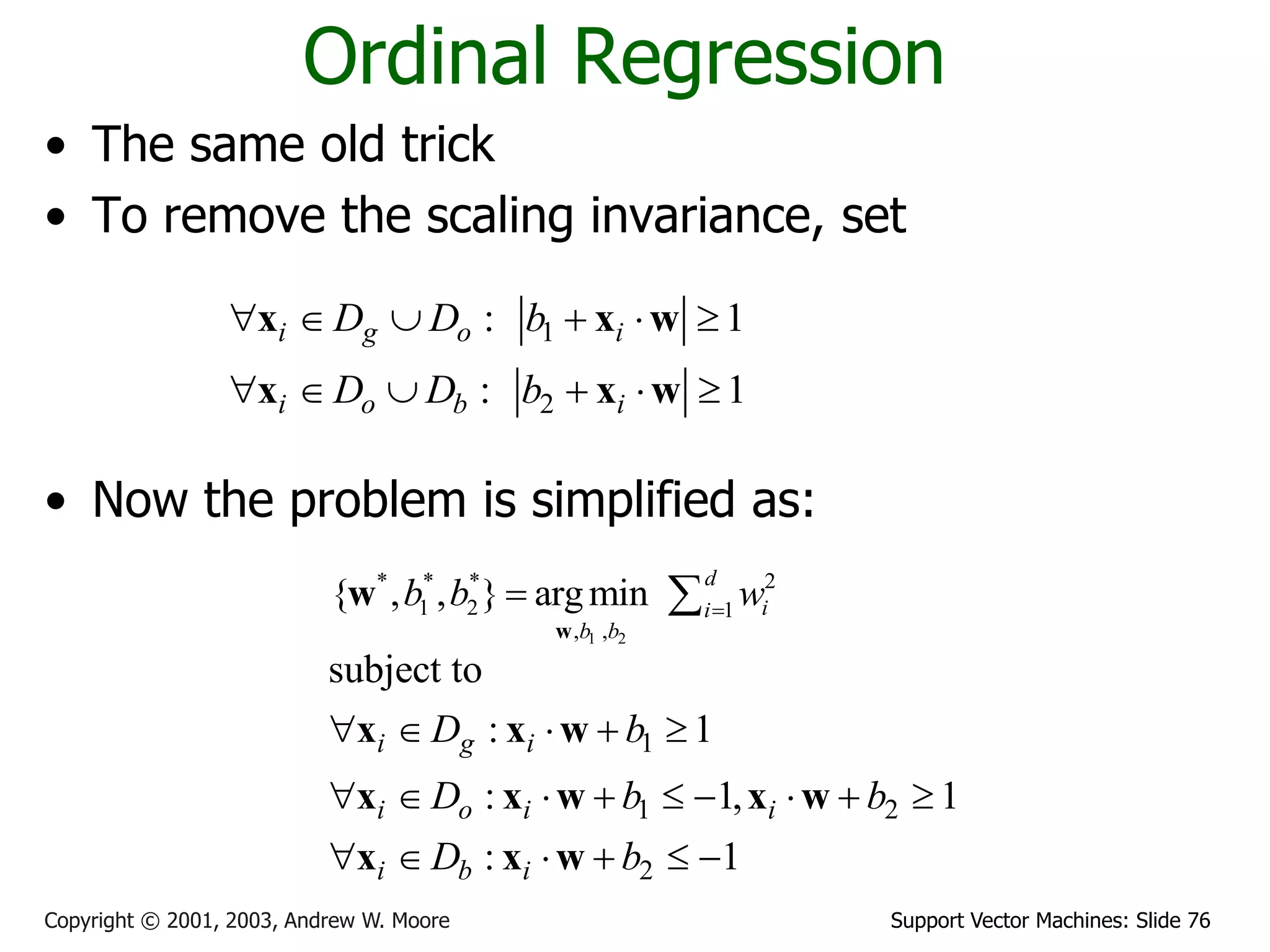 Ordinal Regression

• The same old trick
• To remove the scaling invariance, set

$\forall \mathbf{x}_i \in D_g \cup D_o : \ |b_1 + \mathbf{x}_i \cdot \mathbf{w}| \geq 1$

$\forall \mathbf{x}_i \in D_o \cup D_b : \ |b_2 + \mathbf{x}_i \cdot \mathbf{w}| \geq 1$

• Now the problem is simplified as:

$\{\mathbf{w}^*, b_1^*, b_2^*\} = \underset{\mathbf{w}, b_1, b_2}{\arg\min} \ \sum_{i=1}^{d} w_i^2$

subject to

$\forall \mathbf{x}_i \in D_g : \mathbf{x}_i \cdot \mathbf{w} + b_1 \geq 1$

$\forall \mathbf{x}_i \in D_o : \mathbf{x}_i \cdot \mathbf{w} + b_1 \leq -1, \mathbf{x}_i \cdot \mathbf{w} + b_2 \geq 1$

$\forall \mathbf{x}_i \in D_b : \mathbf{x}_i \cdot \mathbf{w} + b_2 \leq -1$

Copyright © 2001, 2003, Andrew W. Moore

Support Vector Machines: Slide 76